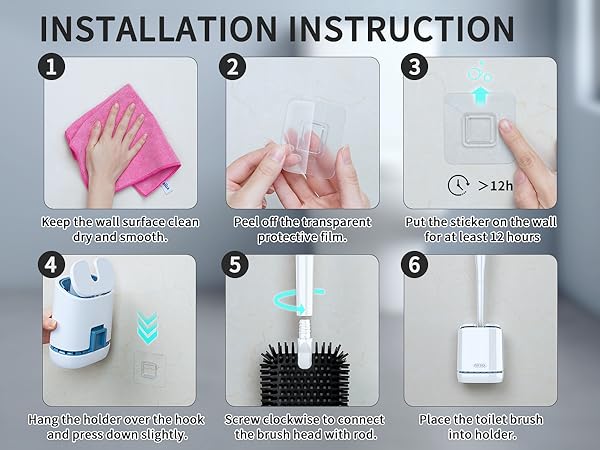 INSTALLATION INSTRUCTION

1

Keep the wall surface clean dry and smooth.

2

Peel off the transparent protective film.

3

>12h

Put the sticker on the wall for at least 12 hours

4

Hang the holder over the hook and press down slightly.

5

Screw clockwise to connect the brush head with rod.

6

Place the toilet brush into holder.